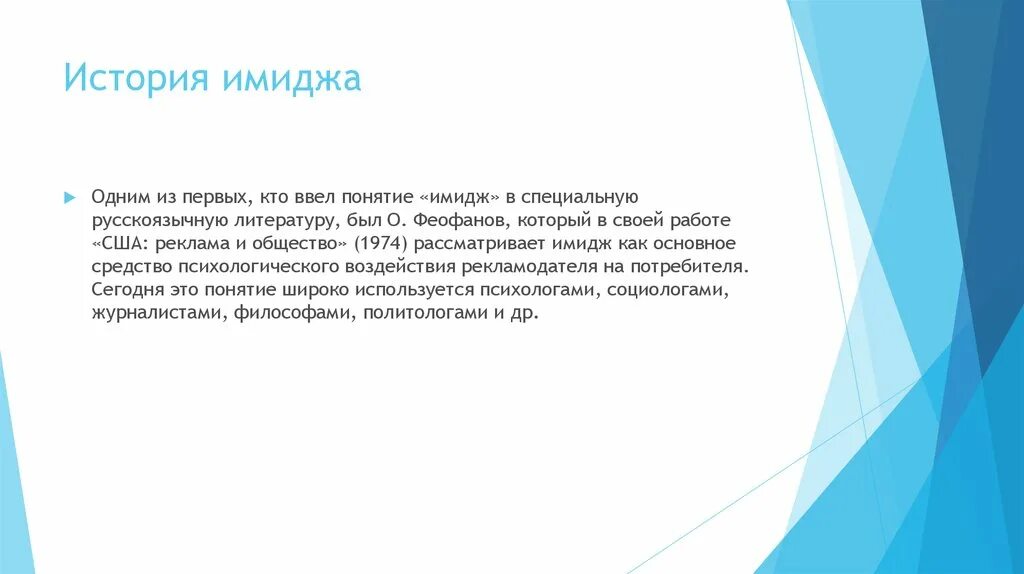 История имиджа

Одним из первых, кто ввел понятие «имидж» в специальную русскоязычную литературу, был О. Феофанов, который в своей работе «США: реклама и общество» (1974) рассматривает имидж как основное средство психологического воздействия рекламодателя на потребителя. Сегодня это понятие широко используется психологами, социологами, журналистами, философами, политологами и др.